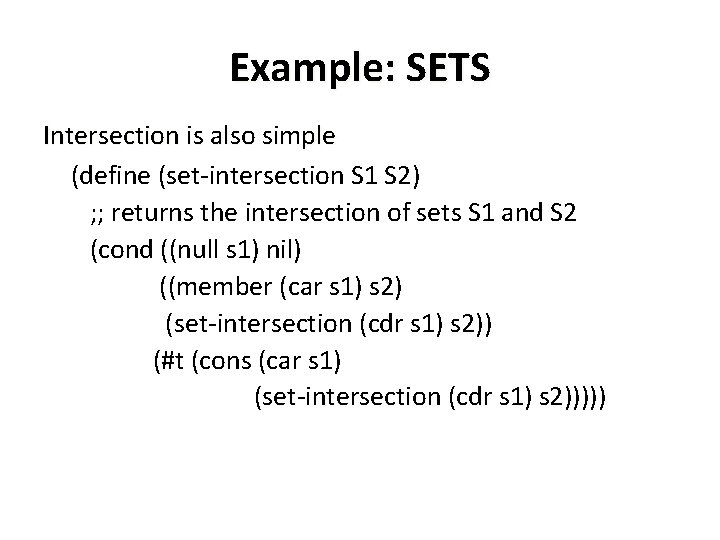 Example: SETS

Intersection is also simple

(define (set-intersection S1 S2)
;; returns the intersection of sets S1 and S2
(cond ((null s1) nil)
((member (car s1) s2)
(set-intersection (cdr s1) s2))
(#t (cons (car s1)
(set-intersection (cdr s1) s2)))))